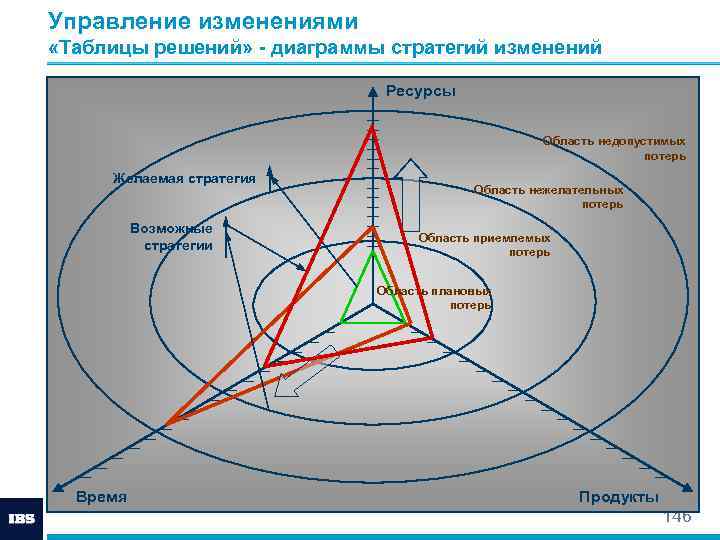 Управление изменениями
«Таблицы решений» - диаграммы стратегий изменений

Ресурсы

Область недопустимых потерь

Желаемая стратегия

Область нежелательных потерь

Возможные стратегии

Область приемлемых потерь

Область плановых потерь

Время

Продукты

IBS

146